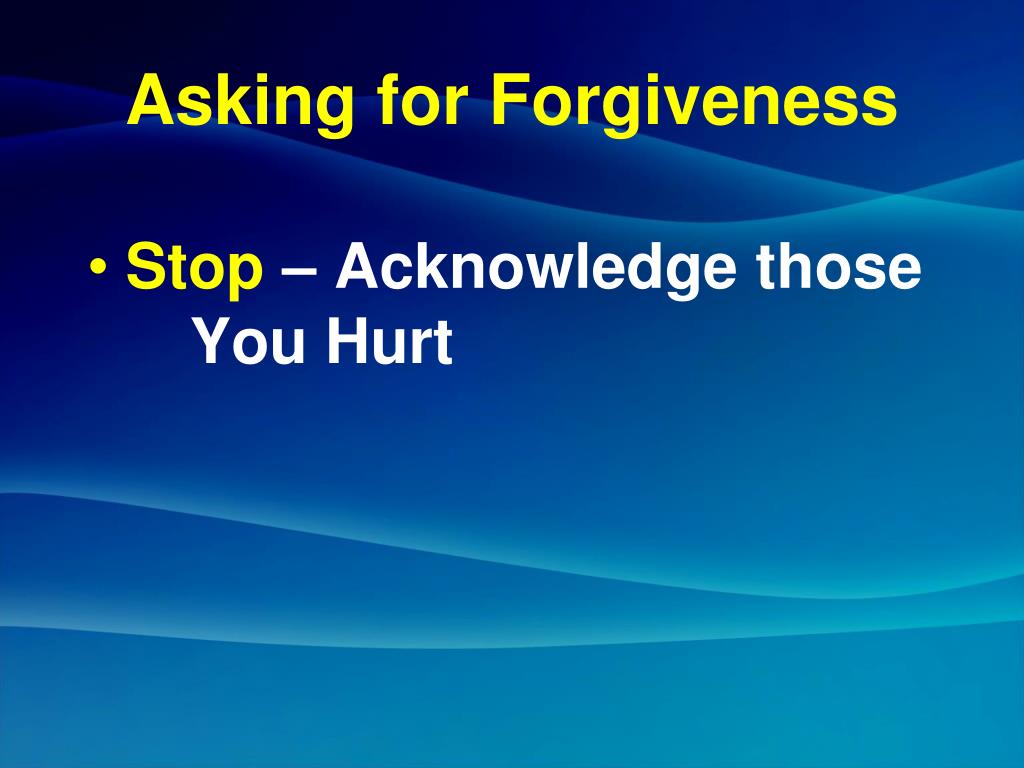 Asking for Forgiveness

• Stop – Acknowledge those You Hurt